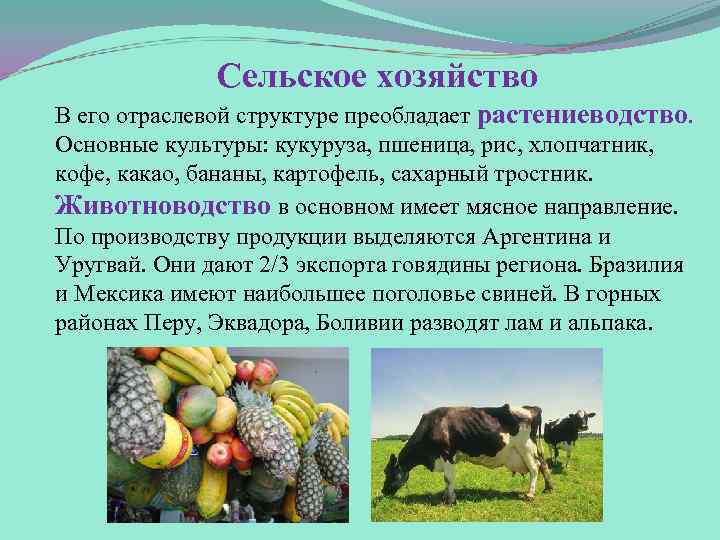 Сельское хозяйство

В его отраслевой структуре преобладает растениеводство. Основные культуры: кукуруза, пшеница, рис, хлопчатник, кофе, какао, бананы, картофель, сахарный тростник. Животноводство в основном имеет мясное направление. По производству продукции выделяются Аргентина и Уругвай. Они дают 2/3 экспорта говядины региона. Бразилия и Мексика имеют наибольшее поголовье свиней. В горных районах Перу, Эквадора, Боливии разводят лам и альпака.